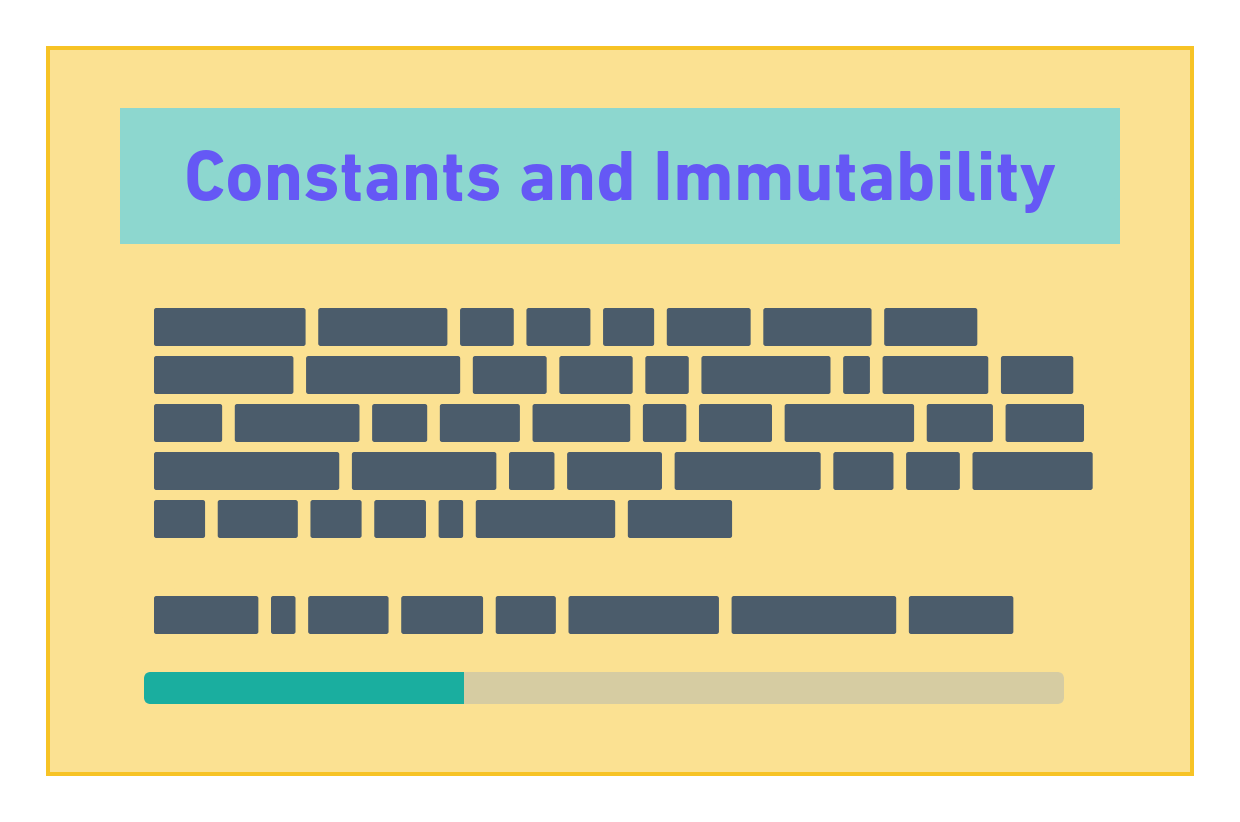 Constants and Immutability